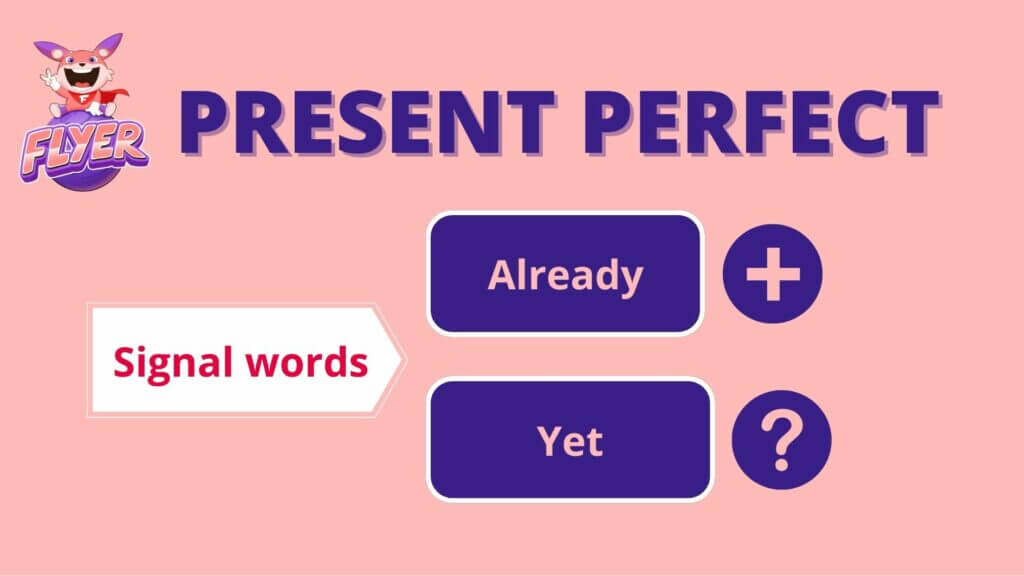 FLYER

PRESENT PERFECT

Signal words

Already +

Yet ?